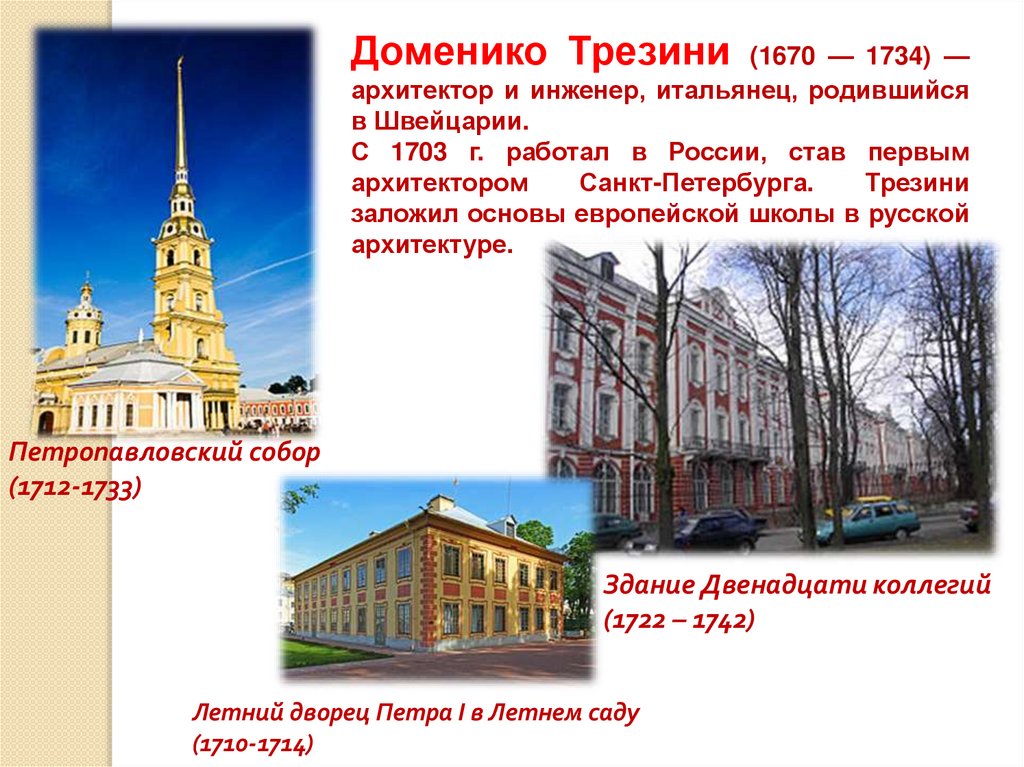 Доменико Трезини (1670 — 1734) — архитектор и инженер, итальянец, родившийся в Швейцарии.
С 1703 г. работал в России, став первым архитектором Санкт-Петербурга. Трезини заложил основы европейской школы в русской архитектуре.

Петропавловский собор (1712-1733)

Здание Двенадцати коллегий (1722 – 1742)

Летний дворец Петра I в Летнем саду (1710-1714)